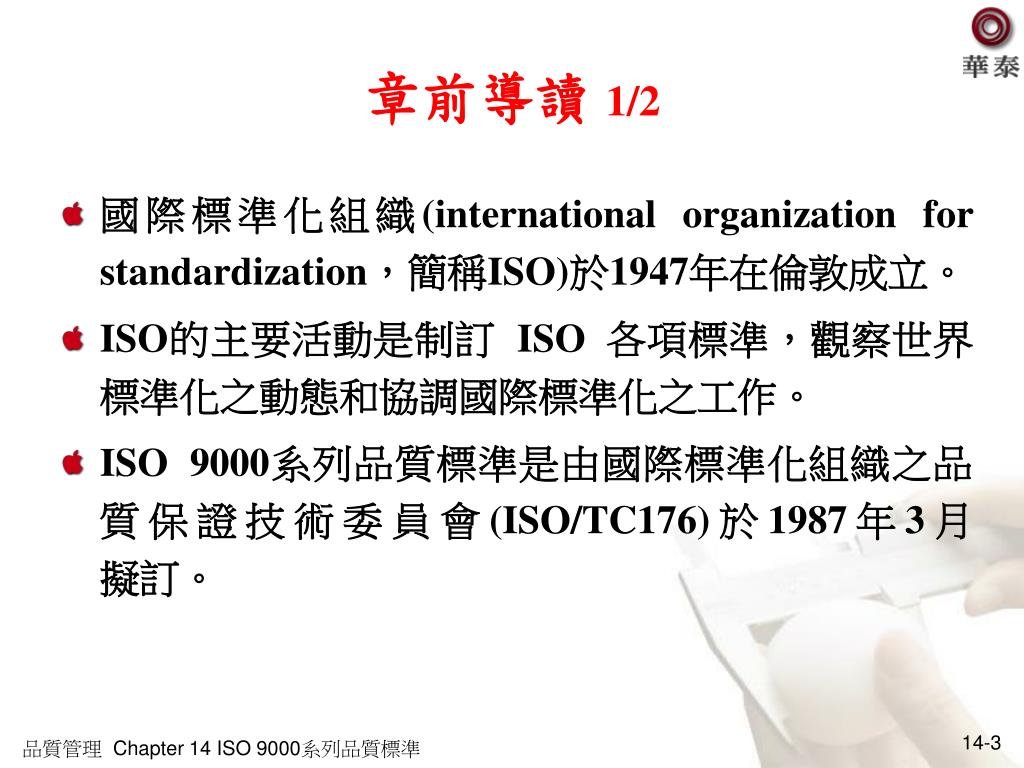 華泰

章前導讀 1/2

國際標準化組織(international organization for standardization，簡稱ISO)於1947年在倫敦成立。

ISO的主要活動是制訂 ISO 各項標準，觀察世界標準化之動態和協調國際標準化之工作。

ISO 9000系列品質標準是由國際標準化組織之品質保證技術委員會(ISO/TC176)於1987年3月擬訂。

品質管理 Chapter 14 ISO 9000系列品質標準

14-3